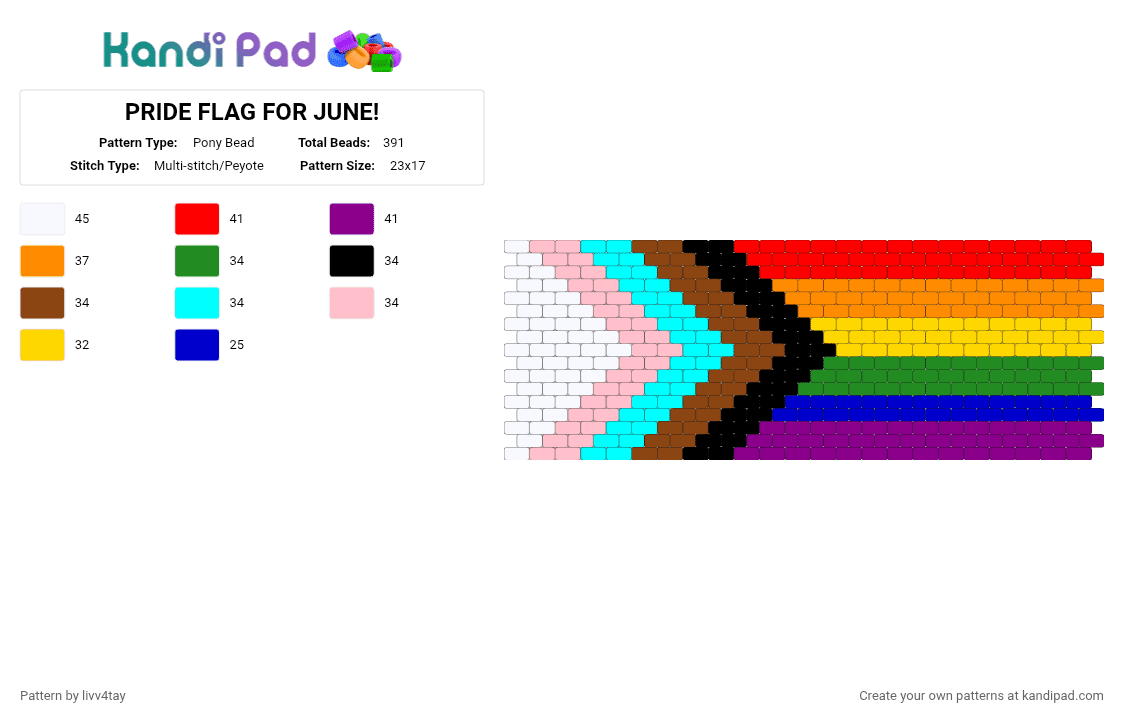 Kandi Pad

PRIDE FLAG FOR JUNE!

Pattern Type: Pony Bead  Total Beads: 391
Stitch Type: Multi-stitch/Peyote  Pattern Size: 23x17

45
41
41
37
34
34
34
34
34
32
25

Pattern by livv4tay

Create your own patterns at kandipad.com